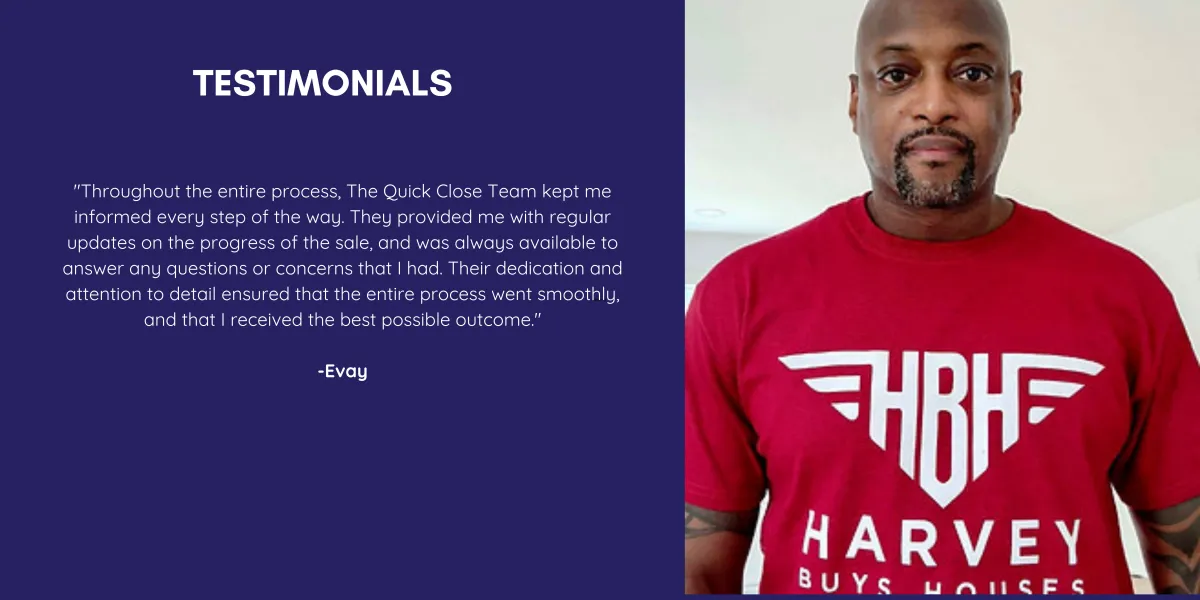 TESTIMONIALS

"Throughout the entire process, The Quick Close Team kept me informed every step of the way. They provided me with regular updates on the progress of the sale, and was always available to answer any questions or concerns that I had. Their dedication and attention to detail ensured that the entire process went smoothly, and that I received the best possible outcome."

-Evay

HBH

HARVEY

BUYS HOUSES